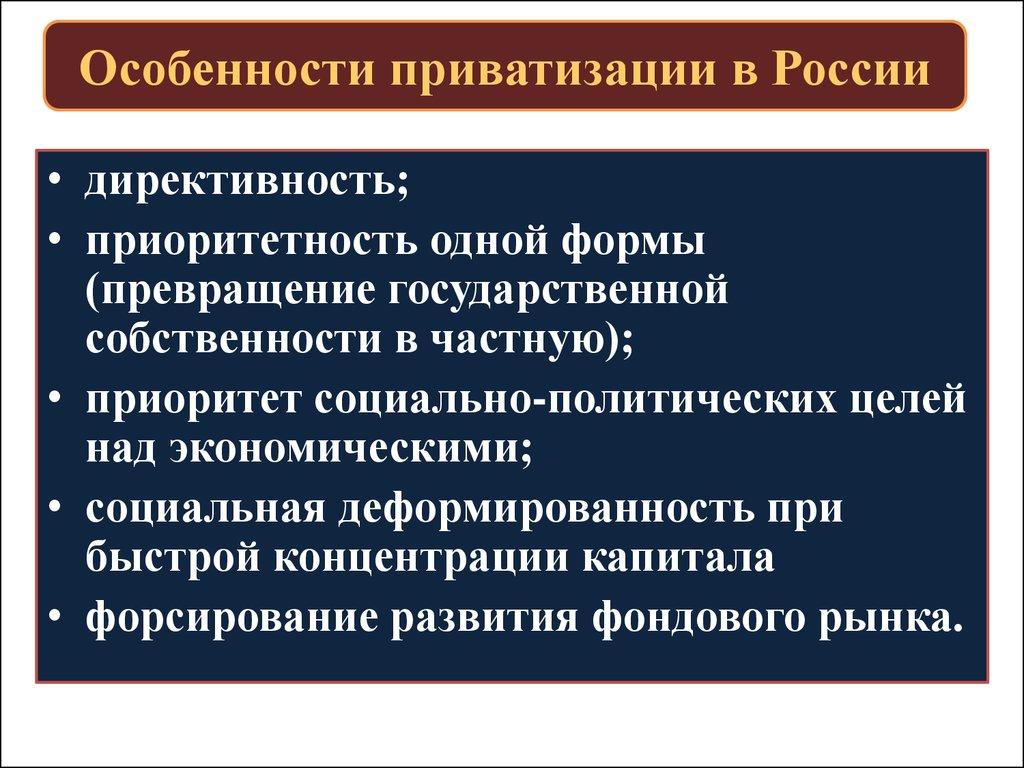 Особенности приватизации в России

• директивность;
• приоритетность одной формы (превращение государственной собственности в частную);
• приоритет социально-политических целей над экономическими;
• социальная деформированность при быстрой концентрации капитала
• форсирование развития фондового рынка.